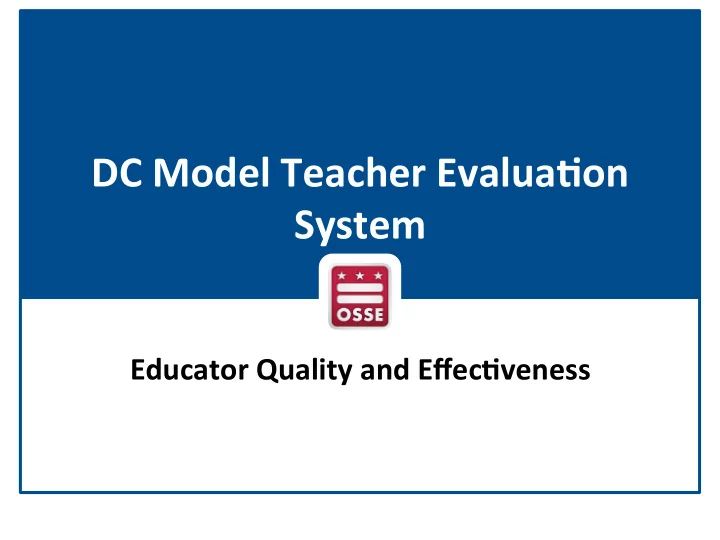 DC Model Teacher Evaluation System

OSSE

Educator Quality and Effectiveness